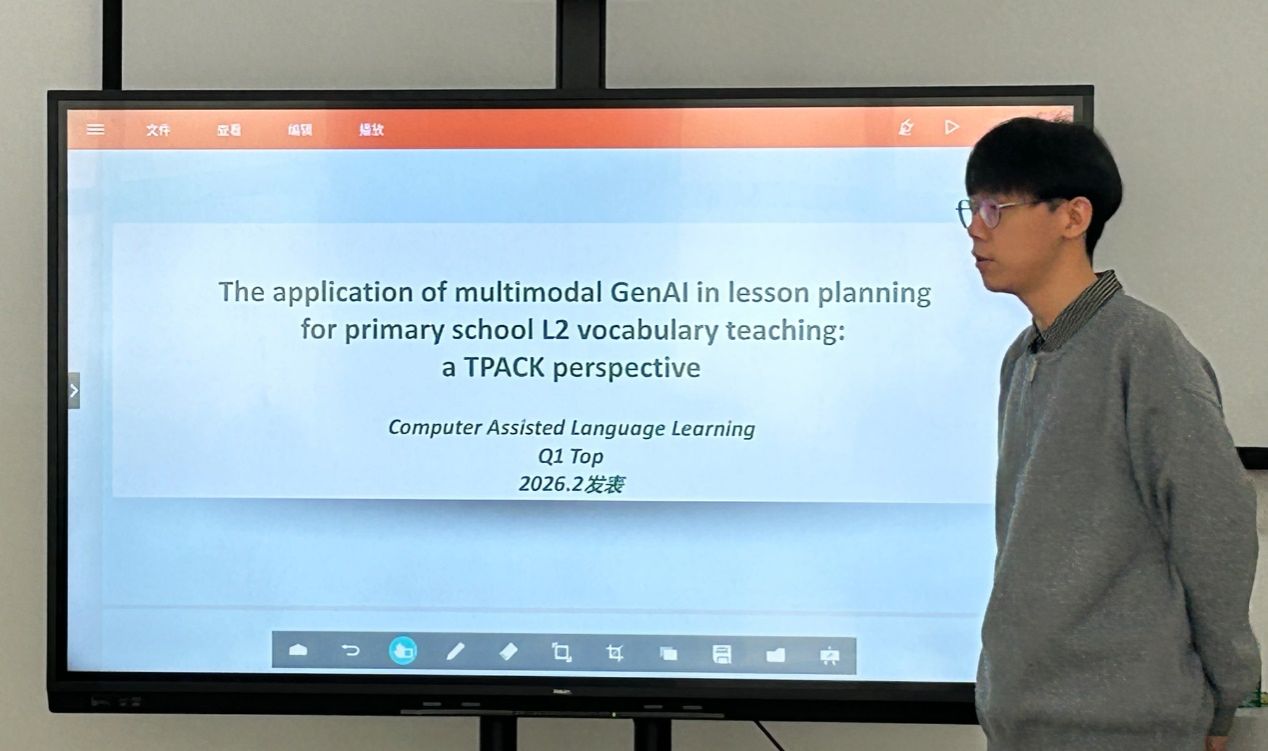 文件 查看 编辑 播放

The application of multimodal GenAI in lesson planning for primary school L2 vocabulary teaching: a TPACK perspective

Computer Assisted Language Learning
Q1 Top
2026.2发表